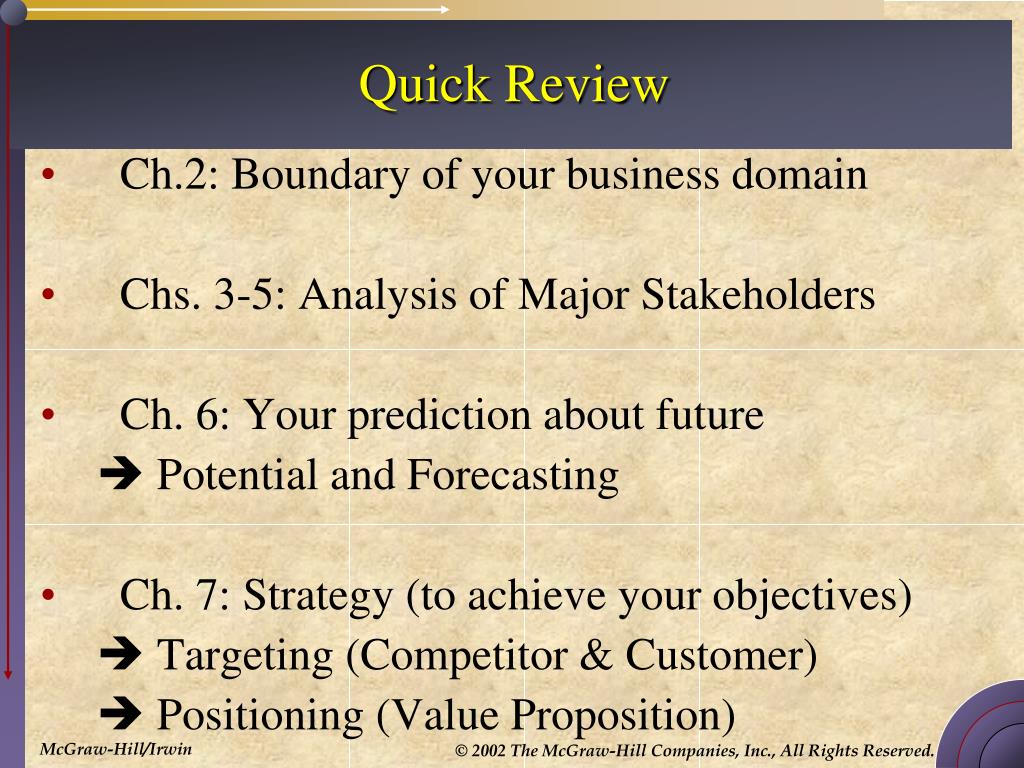 Quick Review

• Ch.2: Boundary of your business domain

• Chs. 3-5: Analysis of Major Stakeholders

• Ch. 6: Your prediction about future
➔ Potential and Forecasting

• Ch. 7: Strategy (to achieve your objectives)
➔ Targeting (Competitor & Customer)
➔ Positioning (Value Proposition)

McGraw-Hill/Irwin

© 2002 The McGraw-Hill Companies, Inc., All Rights Reserved.